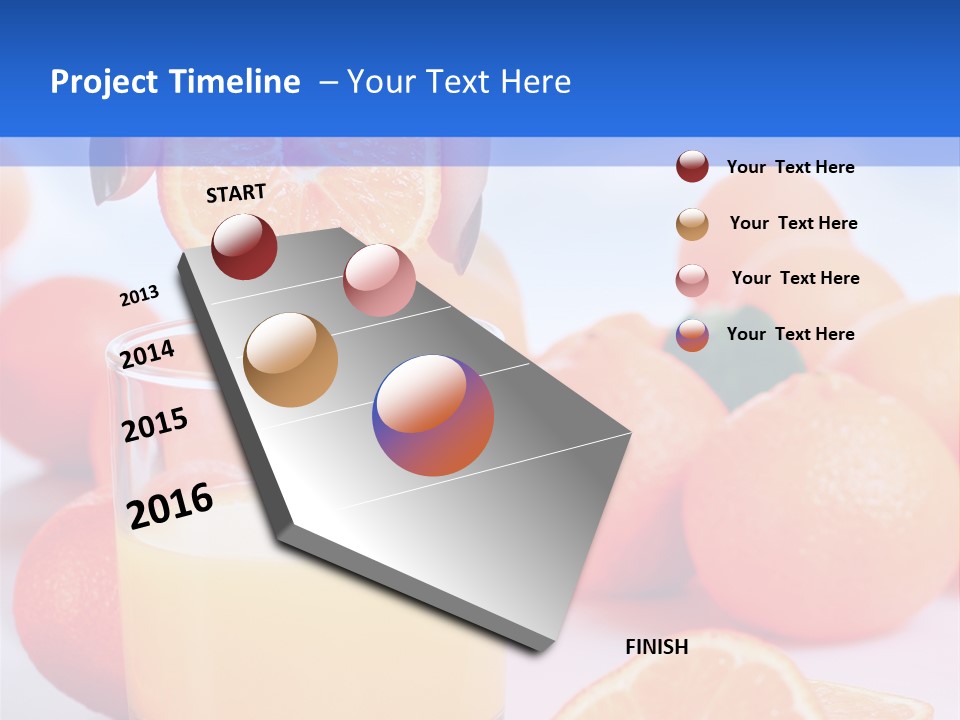 Project Timeline – Your Text Here

START

2013

2014

2015

2016

FINISH

Your Text Here

Your Text Here

Your Text Here

Your Text Here